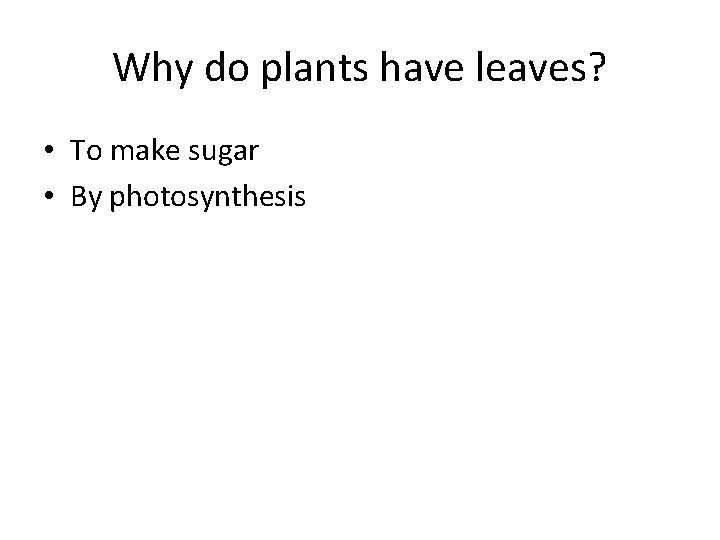 Why do plants have leaves?

• To make sugar
• By photosynthesis